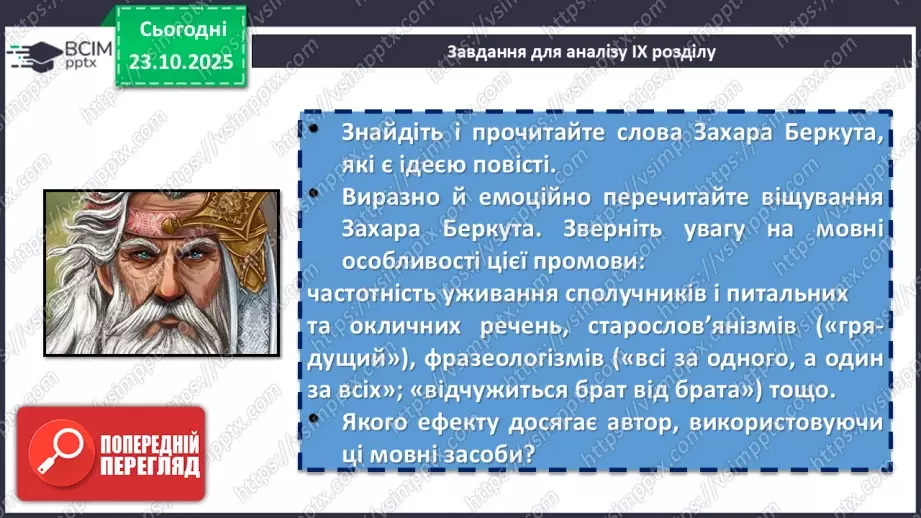 ВСІМ pptx

Сьогодні 23.10.2025

Завдання для аналізу IX розділу

• Знайдіть і прочитайте слова Захара Беркута, які є ідеєю повісті.
• Виразно й емоційно перечитайте віщування Захара Беркута. Зверніть увагу на мовні особливості цієї промови:
частотність уживання сполучників і питальних та окличних речень, старослов'янізмів («грядущий»), фразеологізмів («всі за одного, а один за всіх»; «відчужиться брат від брата») тощо.
• Якого ефекту досягає автор, використовуючи ці мовні засоби?

ПОПЕРЕДНІЙ ПЕРЕГЛЯД

https://vsimpptx.com